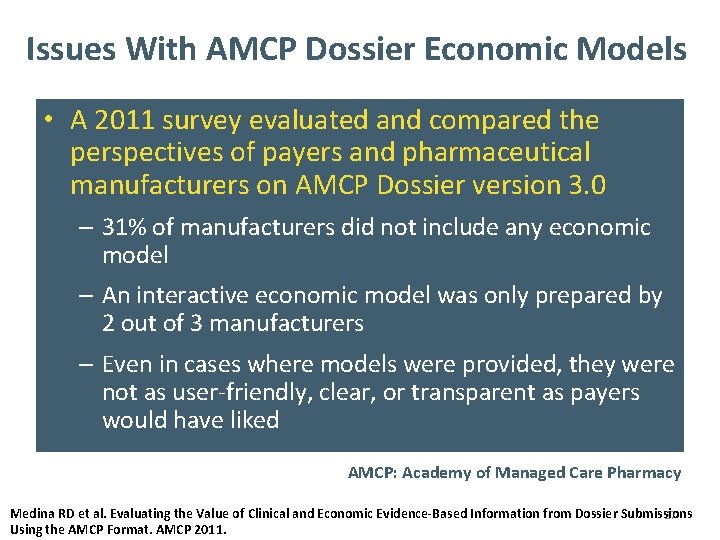 Issues With AMCP Dossier Economic Models

• A 2011 survey evaluated and compared the perspectives of payers and pharmaceutical manufacturers on AMCP Dossier version 3.0

– 31% of manufacturers did not include any economic model

– An interactive economic model was only prepared by 2 out of 3 manufacturers

– Even in cases where models were provided, they were not as user-friendly, clear, or transparent as payers would have liked

AMCP: Academy of Managed Care Pharmacy

Medina RD et al. Evaluating the Value of Clinical and Economic Evidence-Based Information from Dossier Submissions Using the AMCP Format. AMCP 2011.